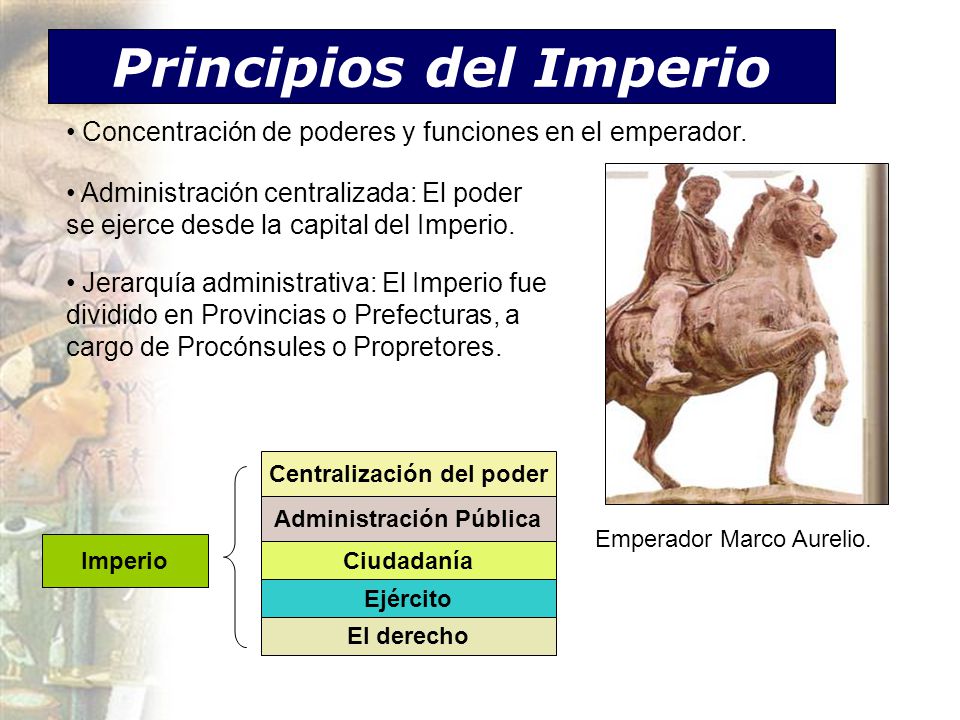 Principios del Imperio

• Concentración de poderes y funciones en el emperador.

• Administración centralizada: El poder se ejerce desde la capital del Imperio.

• Jerarquía administrativa: El Imperio fue dividido en Provincias o Prefecturas, a cargo de Procónsules o Propretores.

Emperador Marco Aurelio.

Imperio

Centralización del poder

Administración Pública

Ciudadanía

Ejército

El derecho